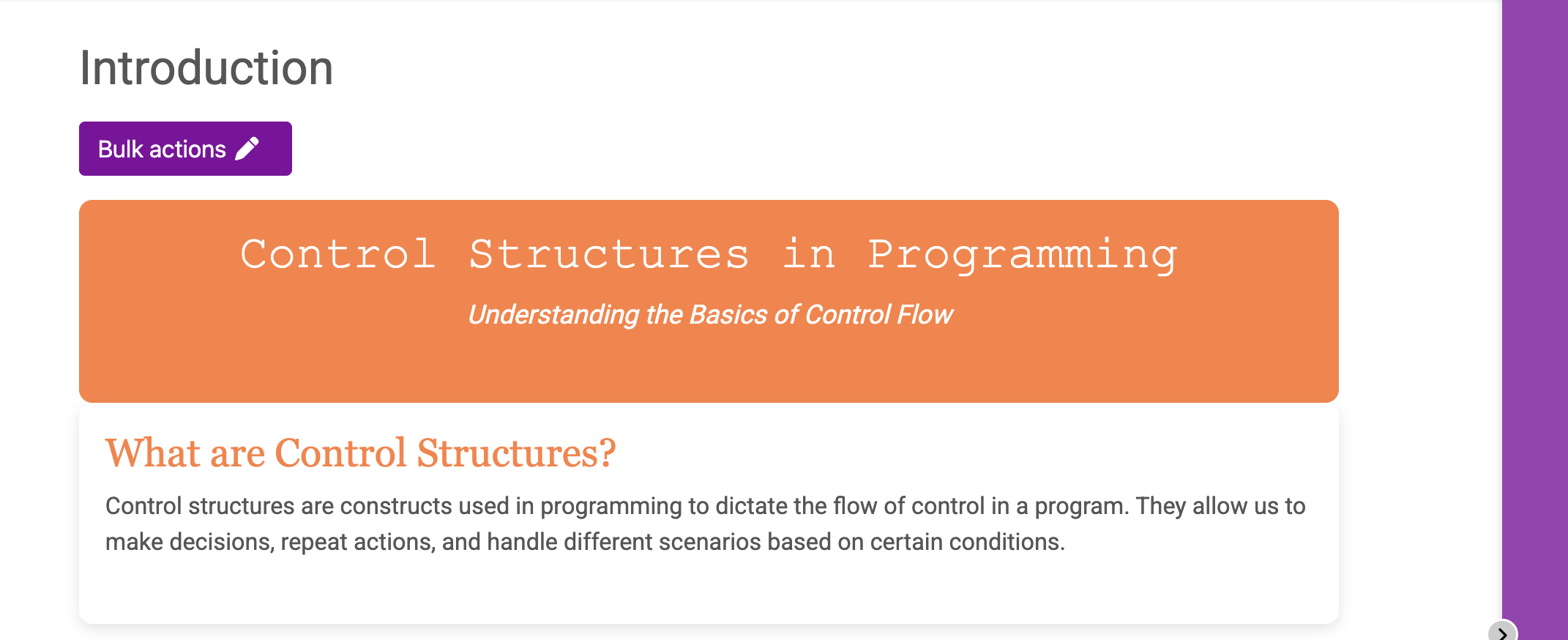 Introduction

Bulk actions

Control Structures in Programming

Understanding the Basics of Control Flow

What are Control Structures?

Control structures are constructs used in programming to dictate the flow of control in a program. They allow us to make decisions, repeat actions, and handle different scenarios based on certain conditions.